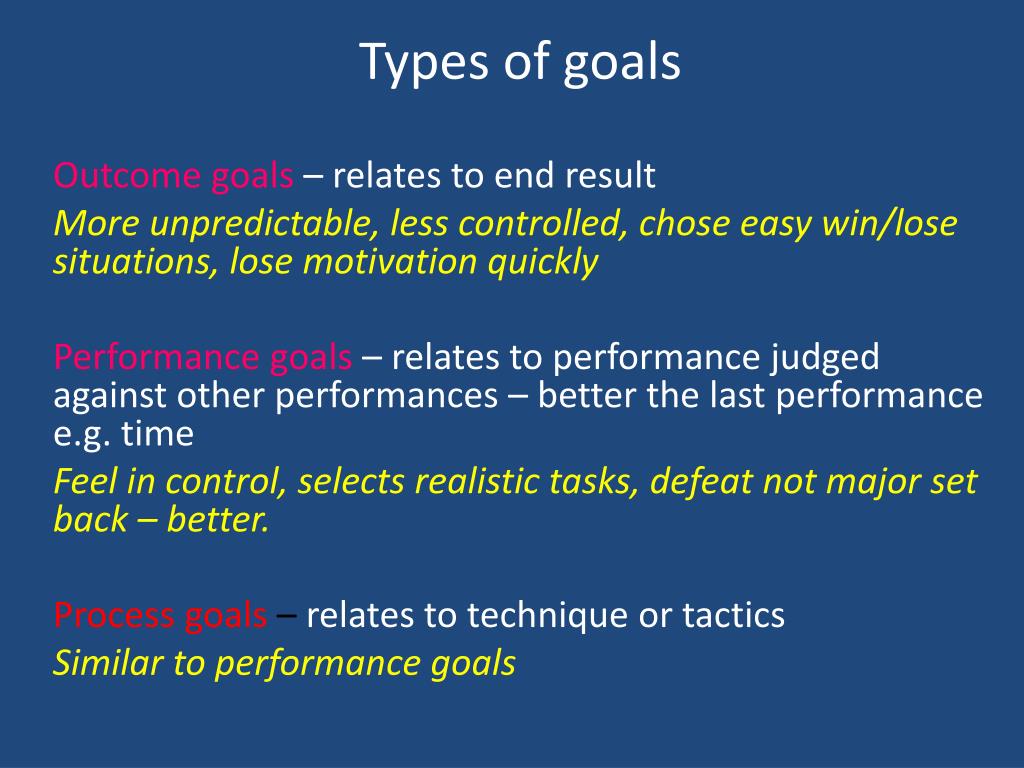 Types of goals

Outcome goals – relates to end result

More unpredictable, less controlled, chose easy win/lose situations, lose motivation quickly

Performance goals – relates to performance judged against other performances – better the last performance e.g. time

Feel in control, selects realistic tasks, defeat not major set back – better.

Process goals – relates to technique or tactics

Similar to performance goals